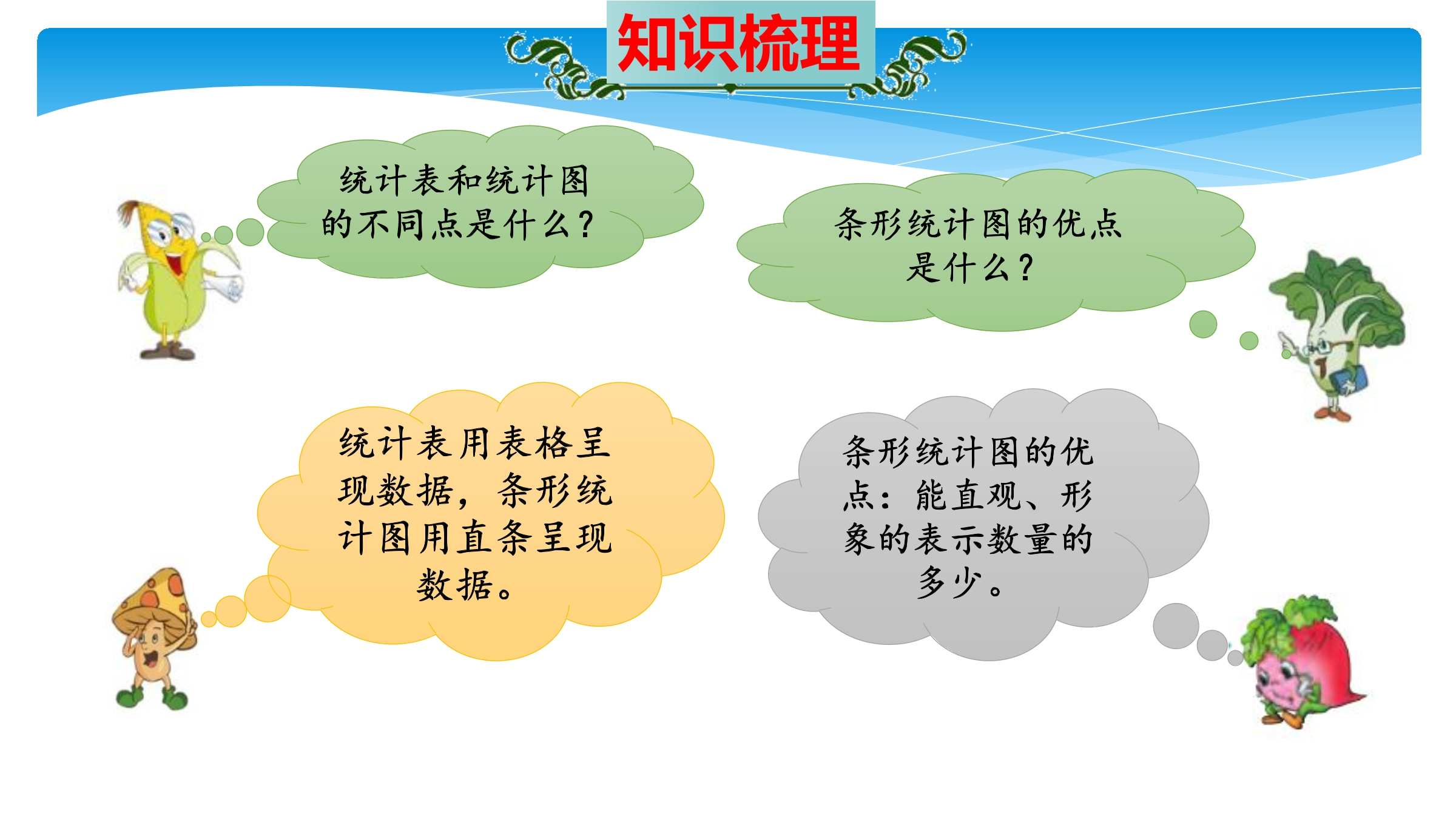 知识梳理

统计表和统计图的不同点是什么？

条形统计图的优点是什么？

统计表用表格呈现数据，条形统计图用直条呈现数据。

条形统计图的优点：能直观、形象的表示数量的多少。